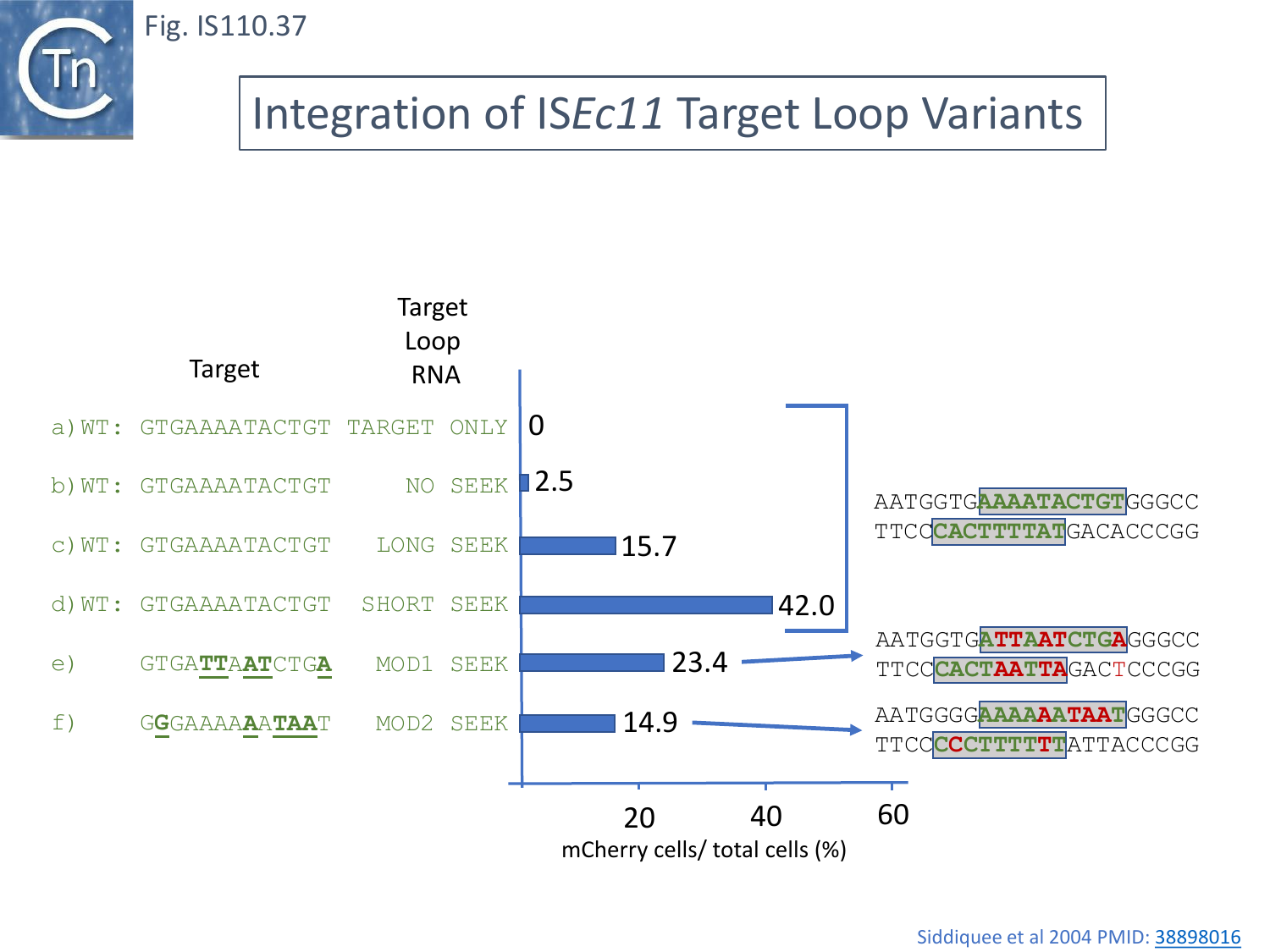 Tn

Fig. IS110.37

Integration of ISEc11 Target Loop Variants

Target

Target Loop RNA

a) WT: GTGAAAATACTGT TARGET ONLY 0

b) WT: GTGAAAATACTGT NO SEEK 2.5

c) WT: GTGAAAATACTGT LONG SEEK 15.7

d) WT: GTGAAAATACTGT SHORT SEEK 42.0

e) GTGATTAATCTGA MOD1 SEEK 23.4

f) GGGAAAAAATAAT MOD2 SEEK 14.9

20 40 60

mCherry cells/ total cells (%)

AATGGTGAAAATACTGTGGGCC
TTCCCACTTTTATGACACCCGG

AATGGTGATTAATCTGAGGGCC
TTCCCACTAATTAGACTCCCGG

AATGGGGAAAAAATAATGGGCC
TTCCCCCTTTTTTATTACCCGG

Siddiquee et al 2004 PMID: 38898016